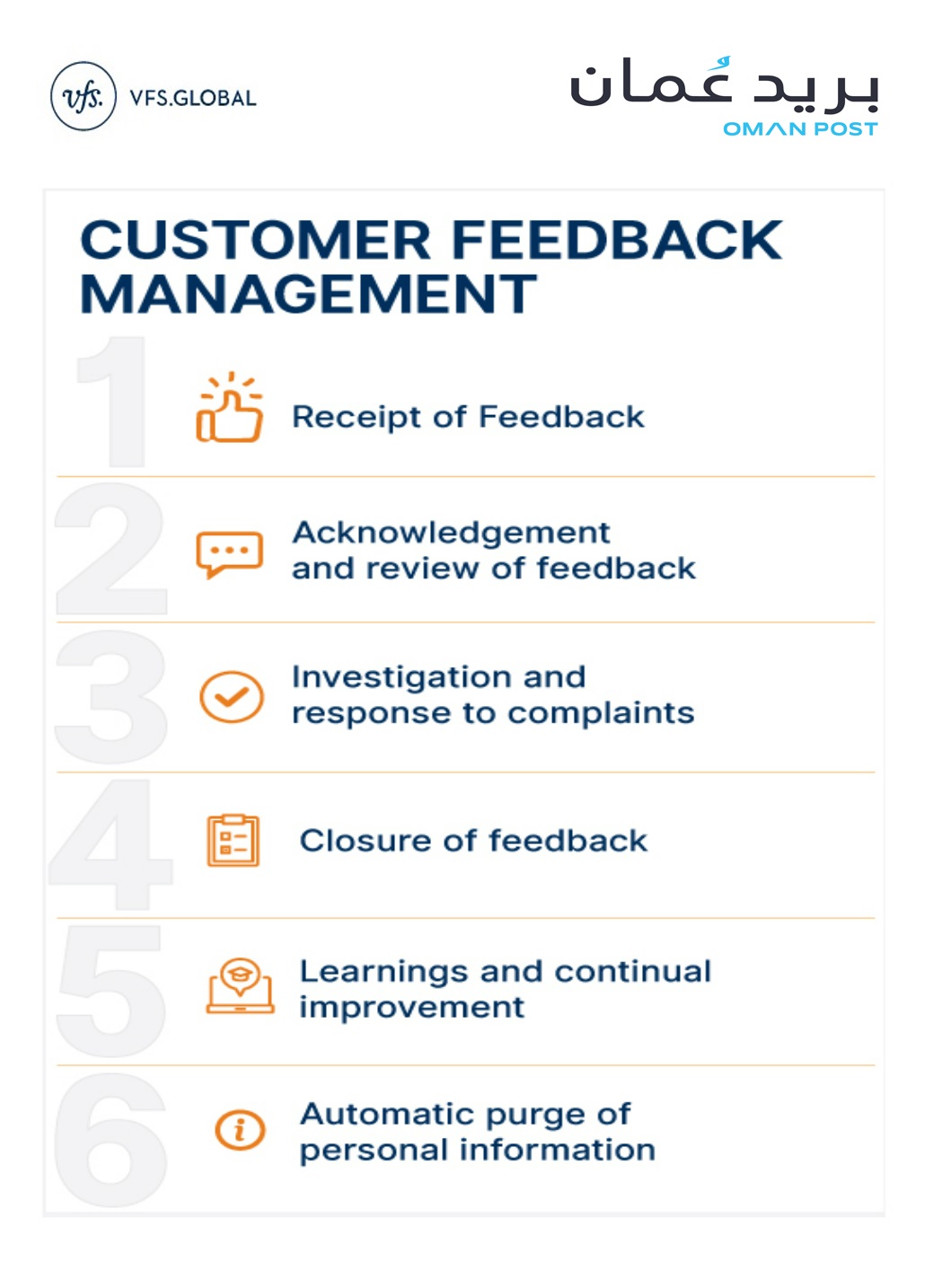 vfs. VFS.GLOBAL

بريد عُمان
OMAN POST

CUSTOMER FEEDBACK MANAGEMENT

1 Receipt of Feedback

2 Acknowledgement and review of feedback

3 Investigation and response to complaints

4 Closure of feedback

5 Learnings and continual improvement

6 Automatic purge of personal information